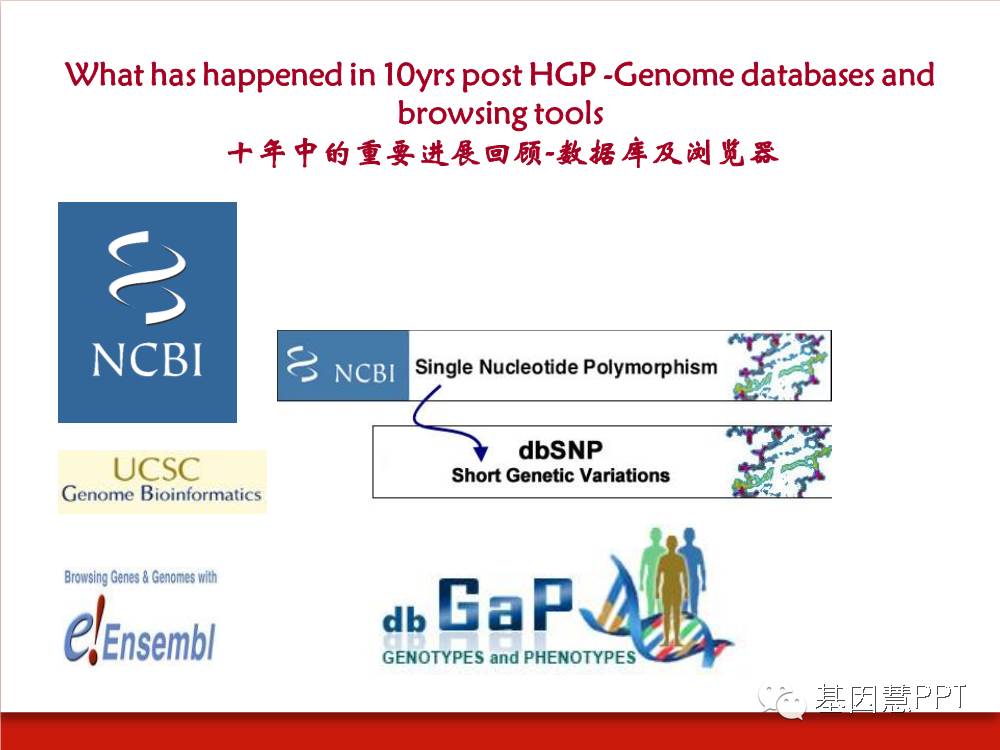 What has happened in 10yrs post HGP -Genome databases and browsing tools
十年中的重要进展回顾-数据库及浏览器

NCBI

NCBI Single Nucleotide Polymorphism

dbSNP
Short Genetic Variations

UCSC
Genome Bioinformatics

Browsing Genes & Genomes with
e!Ensembl

db GaP
GENOTYPES and PHENOTYPES

基因慧PPT